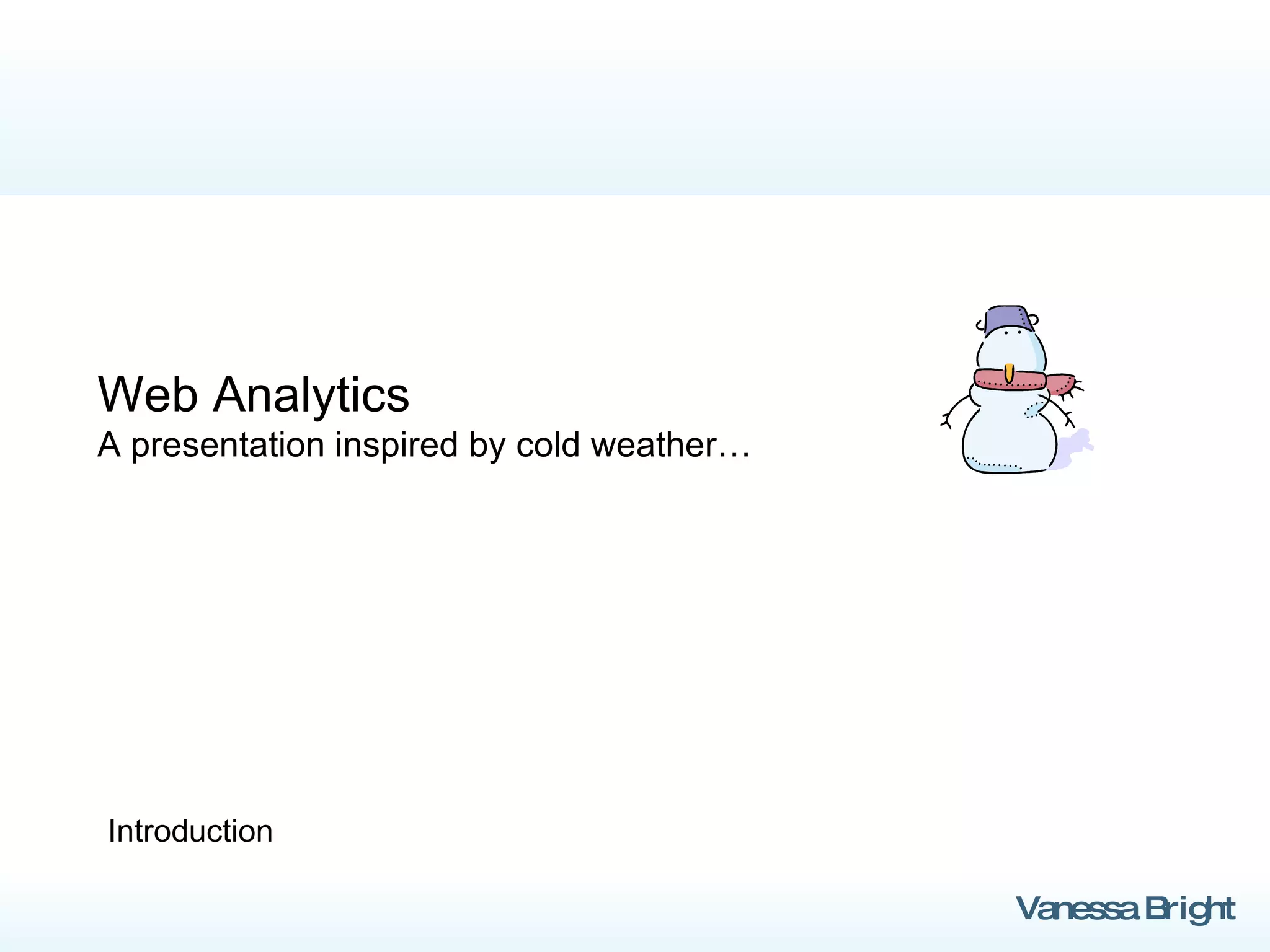 Web Analytics
A presentation inspired by cold weather…

Introduction

Vanessa Bright